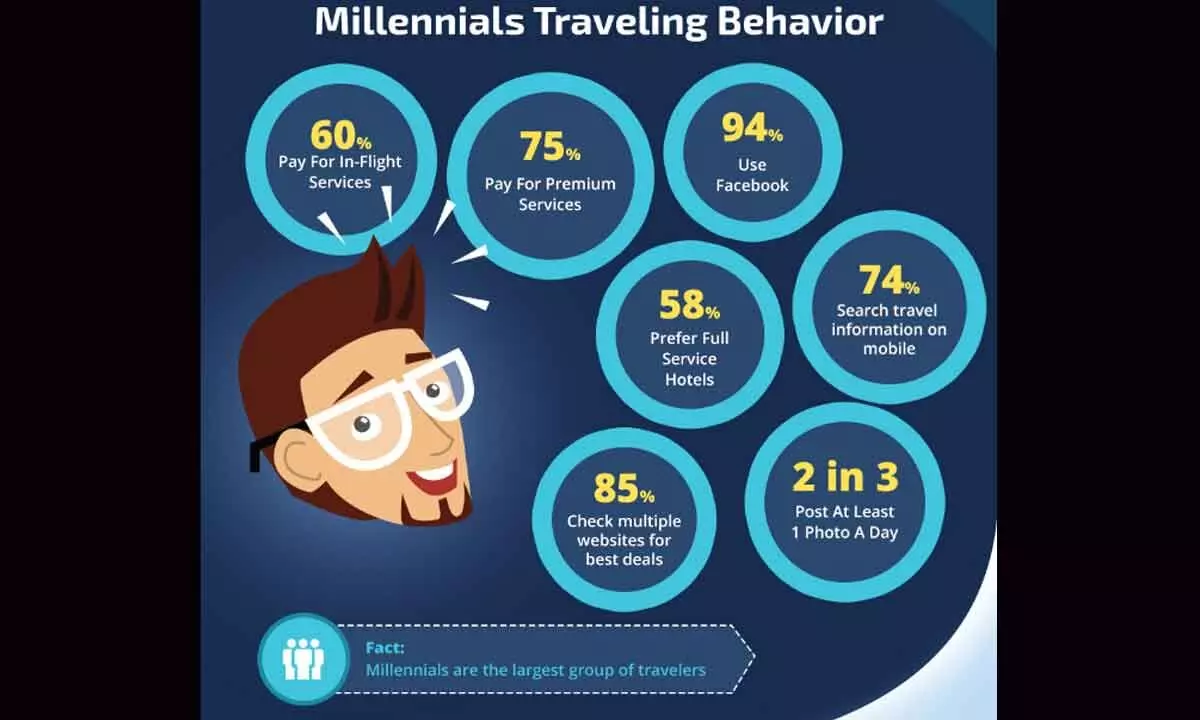 Millennials Traveling Behavior

60%
Pay For In-Flight Services

75%
Pay For Premium Services

94%
Use Facebook

58%
Prefer Full Service Hotels

74%
Search travel information on mobile

85%
Check multiple websites for best deals

2 in 3
Post At Least 1 Photo A Day

Fact:
Millennials are the largest group of travelers